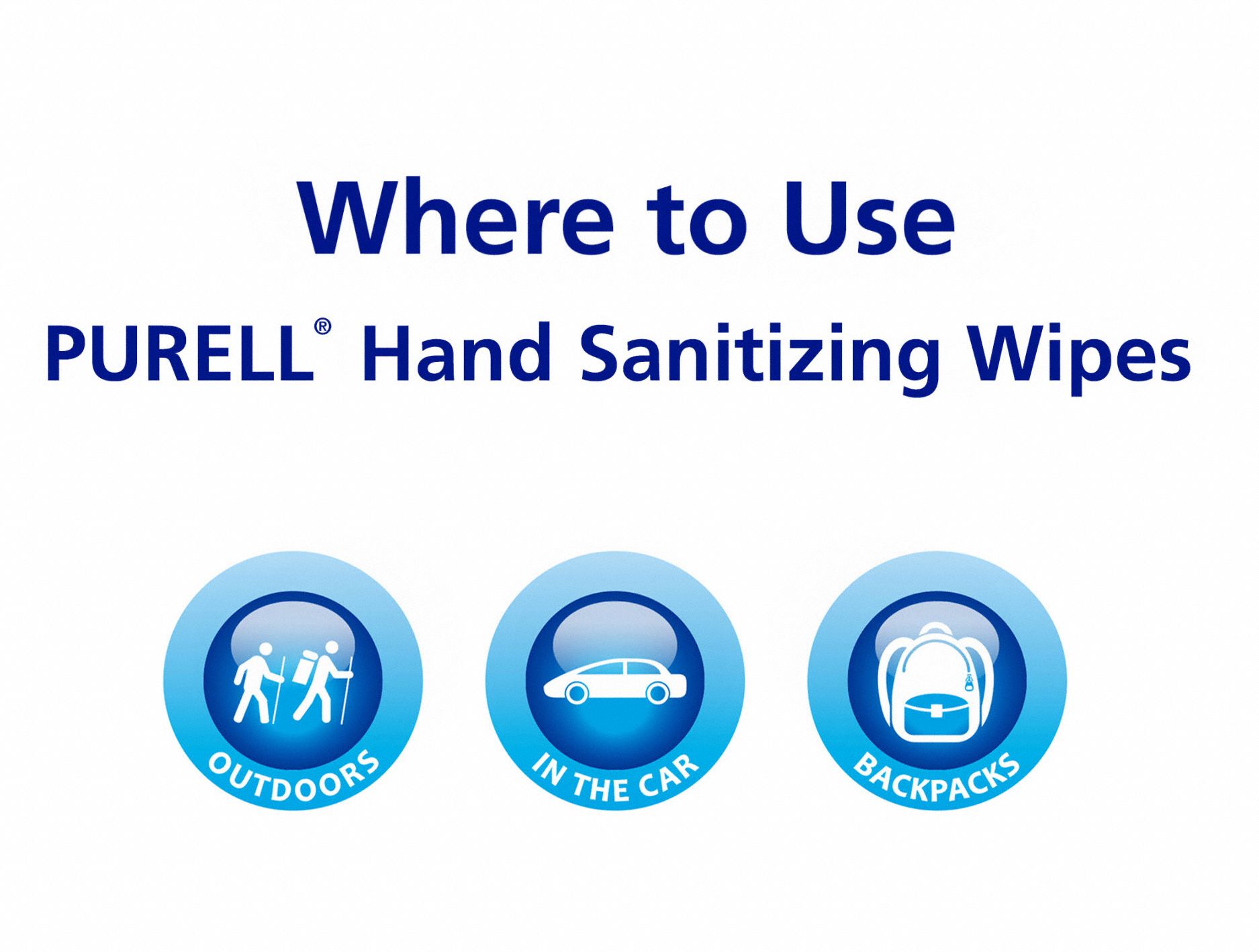 Where to Use
PURELL® Hand Sanitizing Wipes

OUTDOORS

IN THE CAR

BACKPACKS